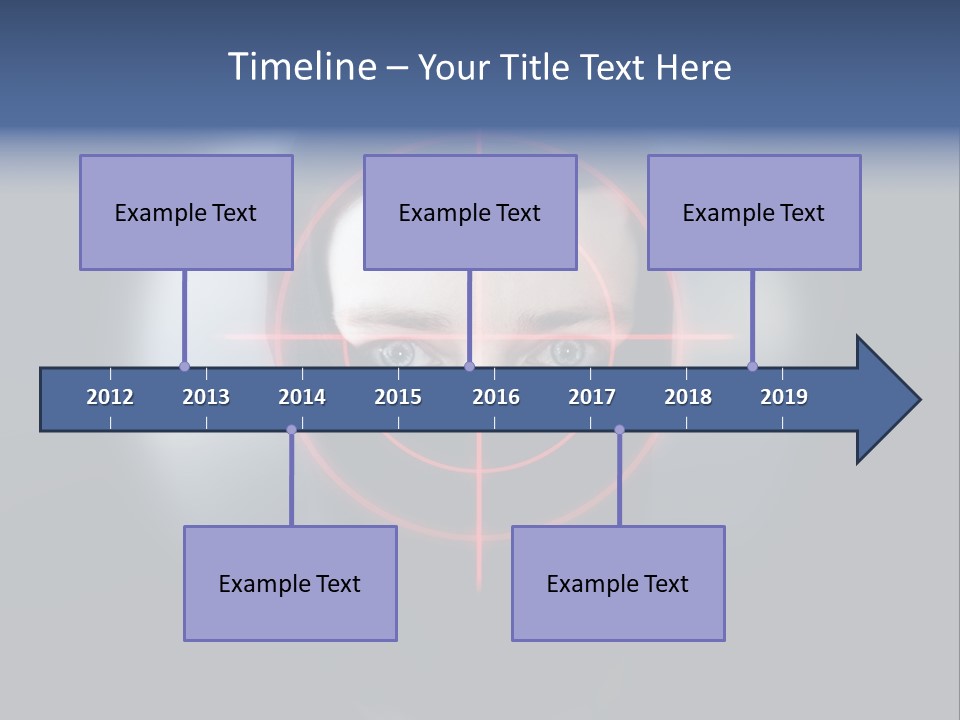 Timeline – Your Title Text Here

Example Text

Example Text

Example Text

2012 2013 2014 2015 2016 2017 2018 2019

Example Text

Example Text